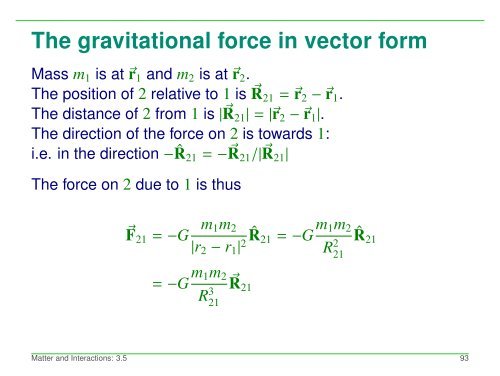 The gravitational force in vector form

Mass $m_1$ is at $\vec{\mathbf{r}}_1$ and $m_2$ is at $\vec{\mathbf{r}}_2$.
The position of $2$ relative to $1$ is $\vec{\mathbf{R}}_{21} = \vec{\mathbf{r}}_2 - \vec{\mathbf{r}}_1$.
The distance of $2$ from $1$ is $|\vec{\mathbf{R}}_{21}| = |\vec{\mathbf{r}}_2 - \vec{\mathbf{r}}_1|$.
The direction of the force on $2$ is towards $1$:
i.e. in the direction $-\hat{\mathbf{R}}_{21} = -\vec{\mathbf{R}}_{21}/|\vec{\mathbf{R}}_{21}|$

The force on $2$ due to $1$ is thus

$\vec{\mathbf{F}}_{21} = -G\frac{m_1 m_2}{|r_2 - r_1|^2}\hat{\mathbf{R}}_{21} = -G\frac{m_1 m_2}{R_{21}^2}\hat{\mathbf{R}}_{21}$

$= -G\frac{m_1 m_2}{R_{21}^3}\vec{\mathbf{R}}_{21}$

Matter and Interactions: 3.5

93